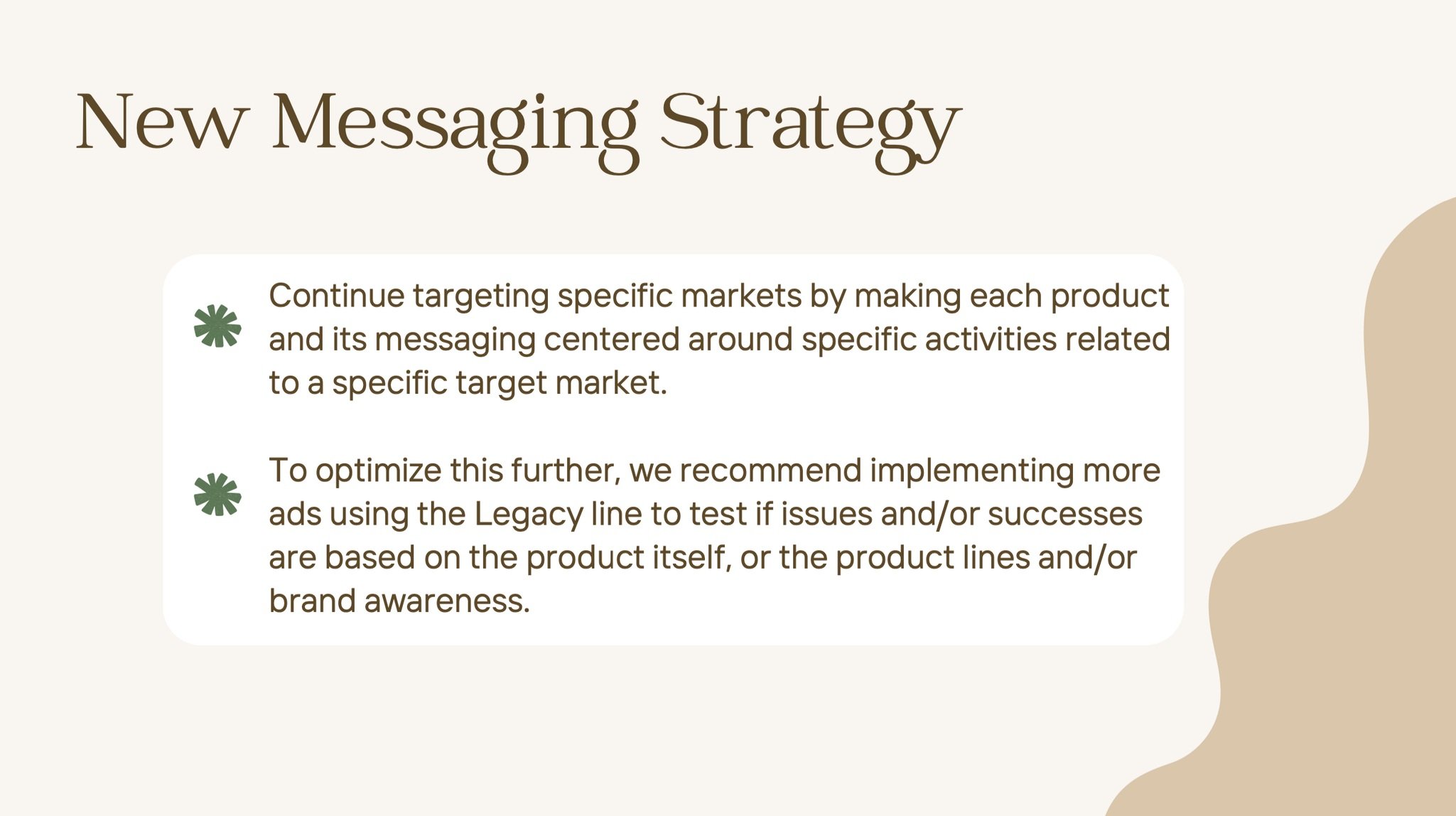 New Messaging Strategy

Continue targeting specific markets by making each product and its messaging centered around specific activities related to a specific target market.

To optimize this further, we recommend implementing more ads using the Legacy line to test if issues and/or successes are based on the product itself, or the product lines and/or brand awareness.